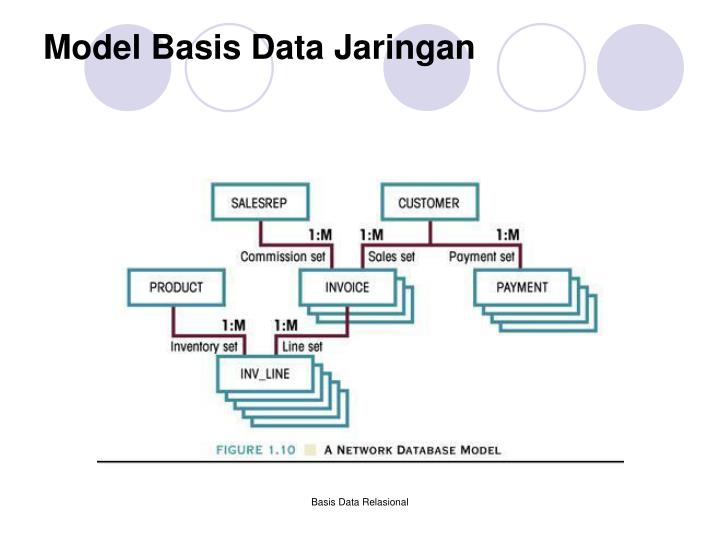 Model Basis Data Jaringan

SALESREP

CUSTOMER

1:M

1:M

1:M

Commission set

Sales set

Payment set

PRODUCT

INVOICE

PAYMENT

1:M

1:M

Inventory set

Line set

INV_LINE

FIGURE 1.10 A NETWORK DATABASE MODEL

Basis Data Relasional